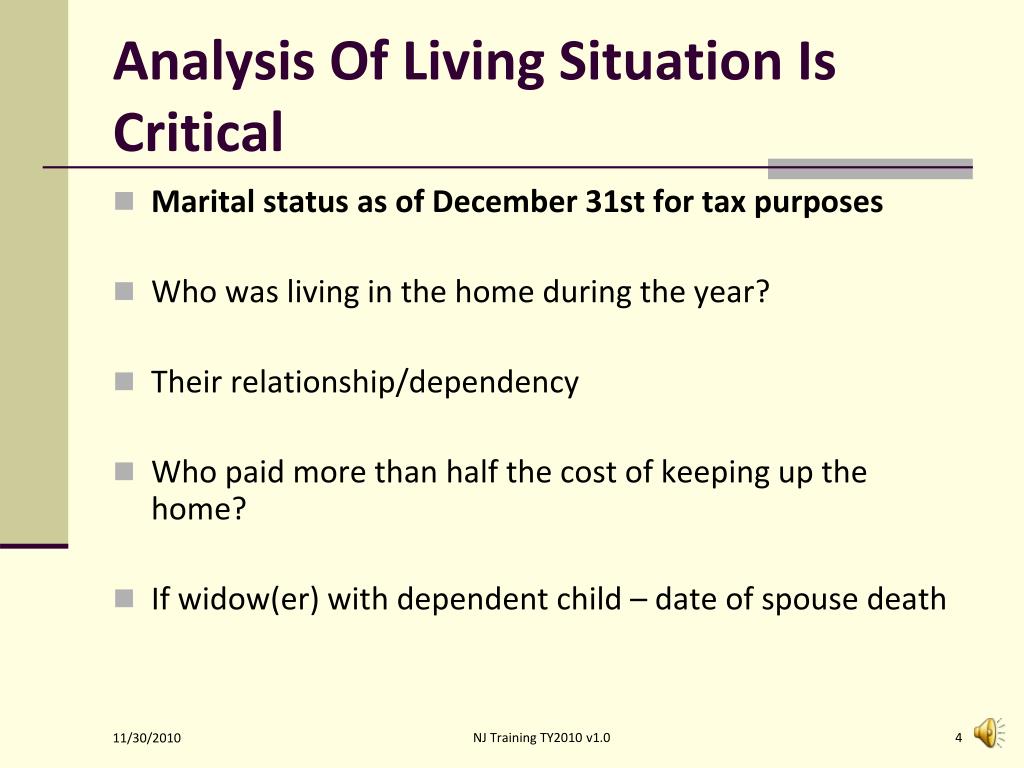 Analysis Of Living Situation Is Critical

Marital status as of December 31st for tax purposes

Who was living in the home during the year?

Their relationship/dependency

Who paid more than half the cost of keeping up the home?

If widow(er) with dependent child – date of spouse death

11/30/2010

NJ Training TY2010 v1.0

4